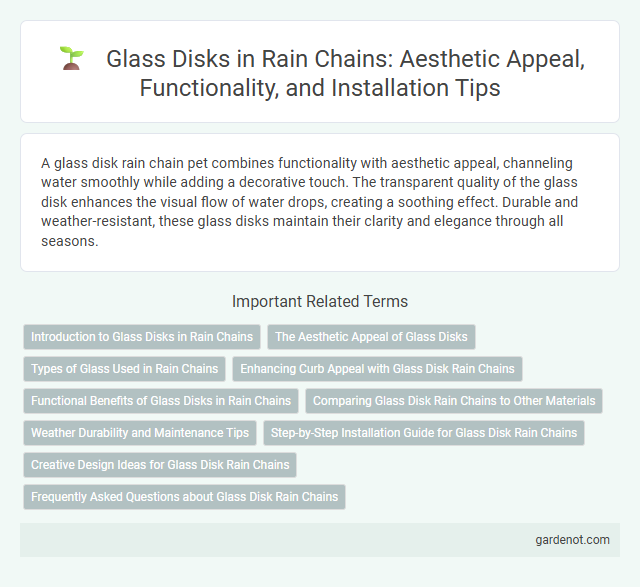 Glass Disks in Rain Chains: Aesthetic Appeal, Functionality, and Installation Tips

A glass disk rain chain pet combines functionality with aesthetic appeal, channeling water smoothly while adding a decorative touch. The transparent quality of the glass disk enhances the visual flow of water drops, creating a soothing effect. Durable and weather-resistant, these glass disks maintain their clarity and elegance through all seasons.

Important Related Terms

Introduction to Glass Disks in Rain Chains

The Aesthetic Appeal of Glass Disks

Types of Glass Used in Rain Chains

Enhancing Curb Appeal with Glass Disk Rain Chains

Functional Benefits of Glass Disks in Rain Chains

Comparing Glass Disk Rain Chains to Other Materials

Weather Durability and Maintenance Tips

Step-by-Step Installation Guide for Glass Disk Rain Chains

Creative Design Ideas for Glass Disk Rain Chains

Frequently Asked Questions about Glass Disk Rain Chains

gardenot.com